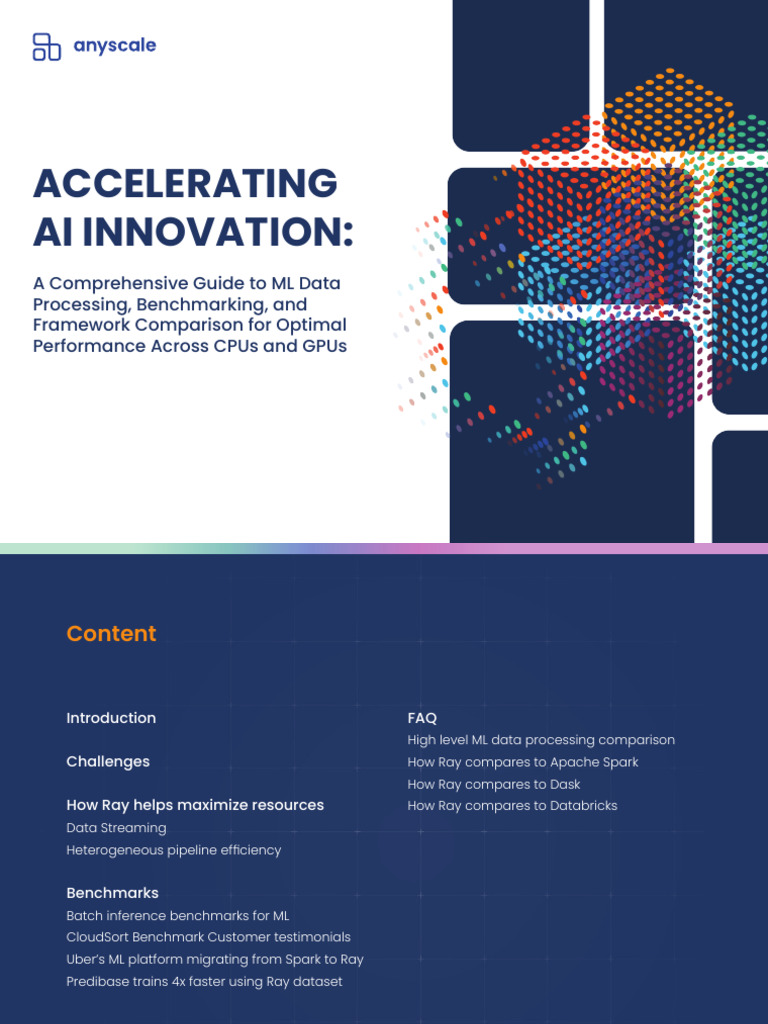 anyscale

ACCELERATING AI INNOVATION:

A Comprehensive Guide to ML Data Processing, Benchmarking, and Framework Comparison for Optimal Performance Across CPUs and GPUs

Content

Introduction

Challenges

How Ray helps maximize resources
Data Streaming
Heterogeneous pipeline efficiency

Benchmarks
Batch inference benchmarks for ML
CloudSort Benchmark Customer testimonials
Uber's ML platform migrating from Spark to Ray
Predibase trains 4x faster using Ray dataset

FAQ
High level ML data processing comparison
How Ray compares to Apache Spark
How Ray compares to Dask
How Ray compares to Databricks